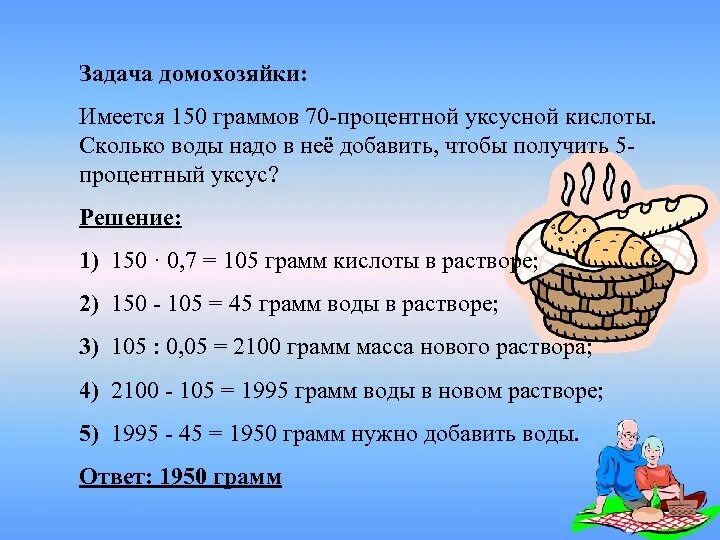 Задача домохозяйки:

Имеется 150 граммов 70-процентной уксусной кислоты. Сколько воды надо в неё добавить, чтобы получить 5-процентный уксус?

Решение:

1) $150 \cdot 0,7 = 105$ грамм кислоты в растворе;

2) $150 - 105 = 45$ грамм воды в растворе;

3) $105 : 0,05 = 2100$ грамм масса нового раствора;

4) $2100 - 105 = 1995$ грамм воды в новом растворе;

5) $1995 - 45 = 1950$ грамм нужно добавить воды.

Ответ: 1950 грамм